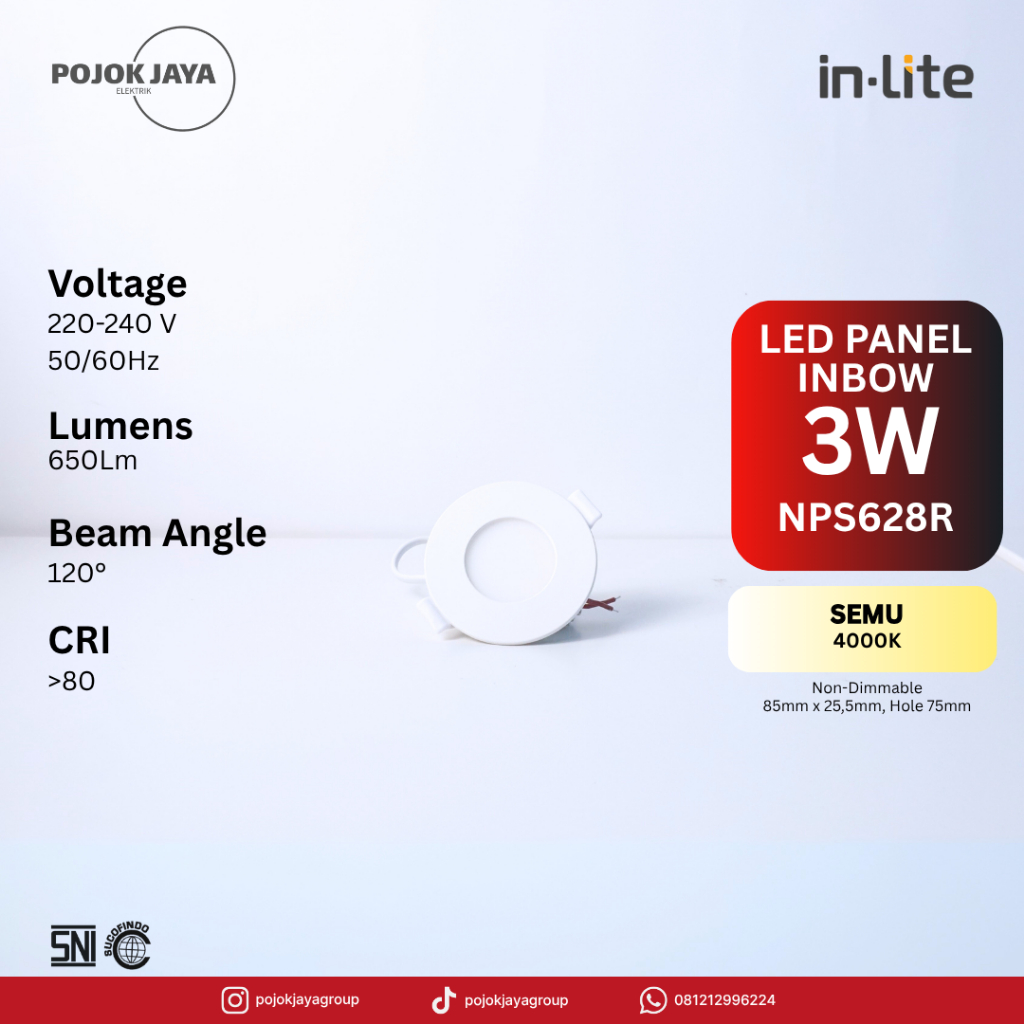 POJOK JAYA
ELEKTRIK

in·lite

Voltage
220-240 V
50/60Hz

Lumens
650Lm

Beam Angle
120°

CRI
>80

LED PANEL INBOW
3W
NPS628R

SEMU
4000K

Non-Dimmable
85mm x 25,5mm, Hole 75mm

SNI

SUCOFINDO

pojokjayagroup
pojokjayagroup
081212996224